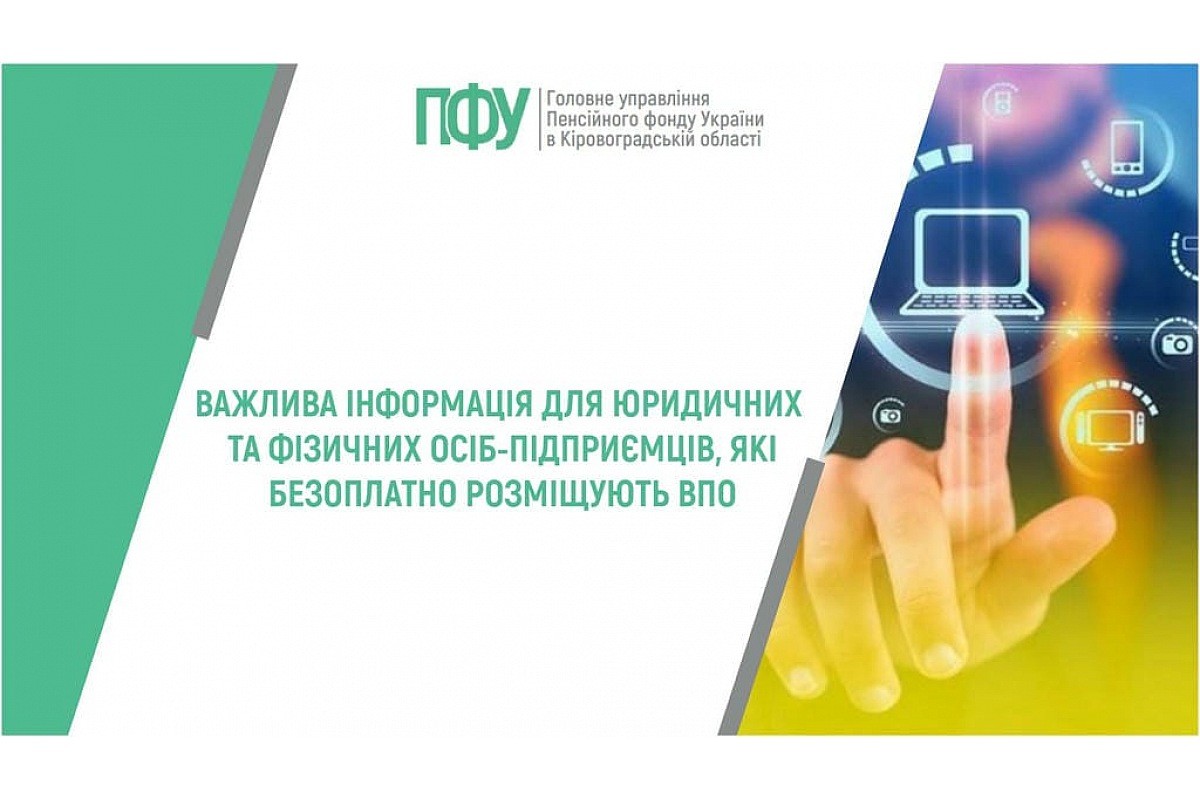 ПФУ
Головне управління
Пенсійного фонду України
в Кіровоградській області

ВАЖЛИВА ІНФОРМАЦІЯ ДЛЯ ЮРИДИЧНИХ ТА ФІЗИЧНИХ ОСІБ-ПІДПРИЄМЦІВ, ЯКІ БЕЗОПЛАТНО РОЗМІЩУЮТЬ ВПО